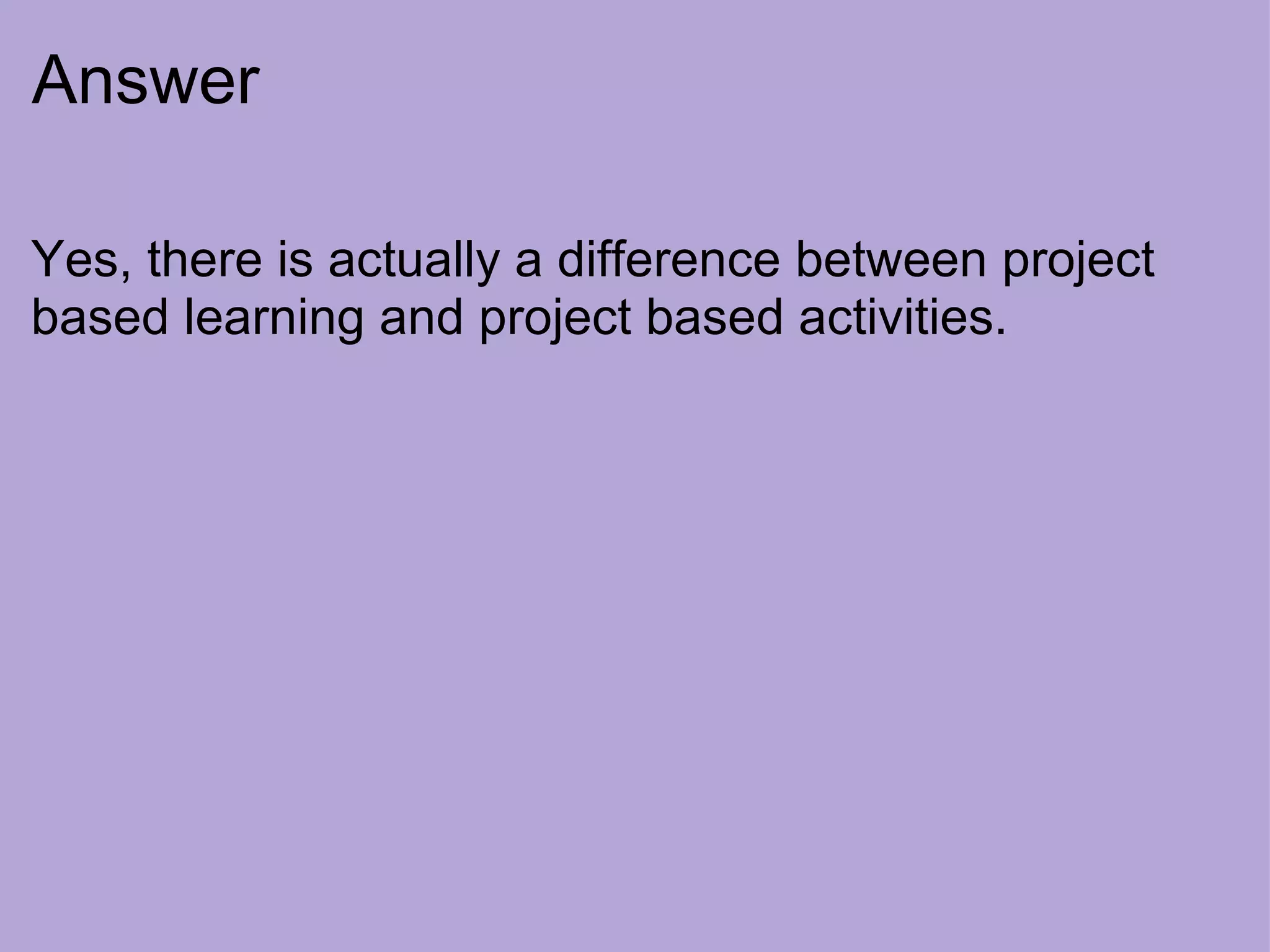 Answer

Yes, there is actually a difference between project based learning and project based activities.